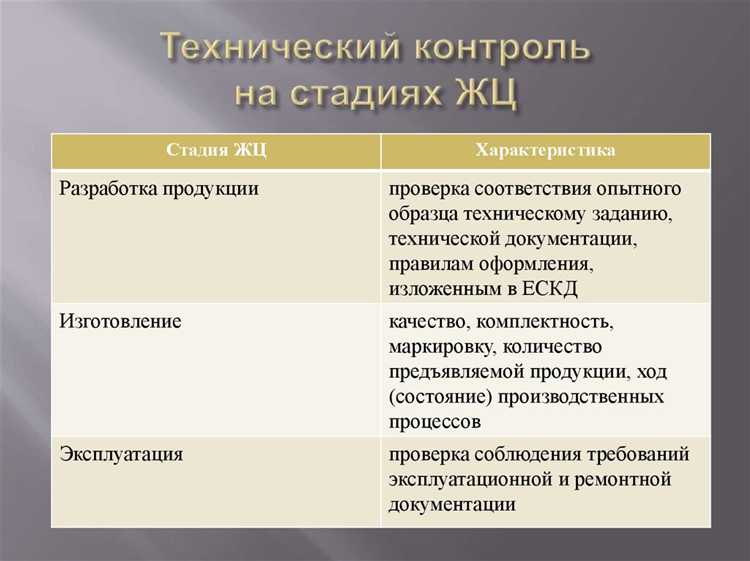 Технический контроль на стадиях ЖЦ

| Стадия ЖЦ | Характеристика |
|---|---|
| Разработка продукции | проверка соответствия опытного образца техническому заданию, технической документации, правилам оформления, изложенным в ЕСКД |
| Изготовление | качество, комплектность, маркировку, количество предъявляемой продукции, ход (состояние) производственных процессов |
| Эксплуатация | проверка соблюдения требований эксплуатационной и ремонтной документации |